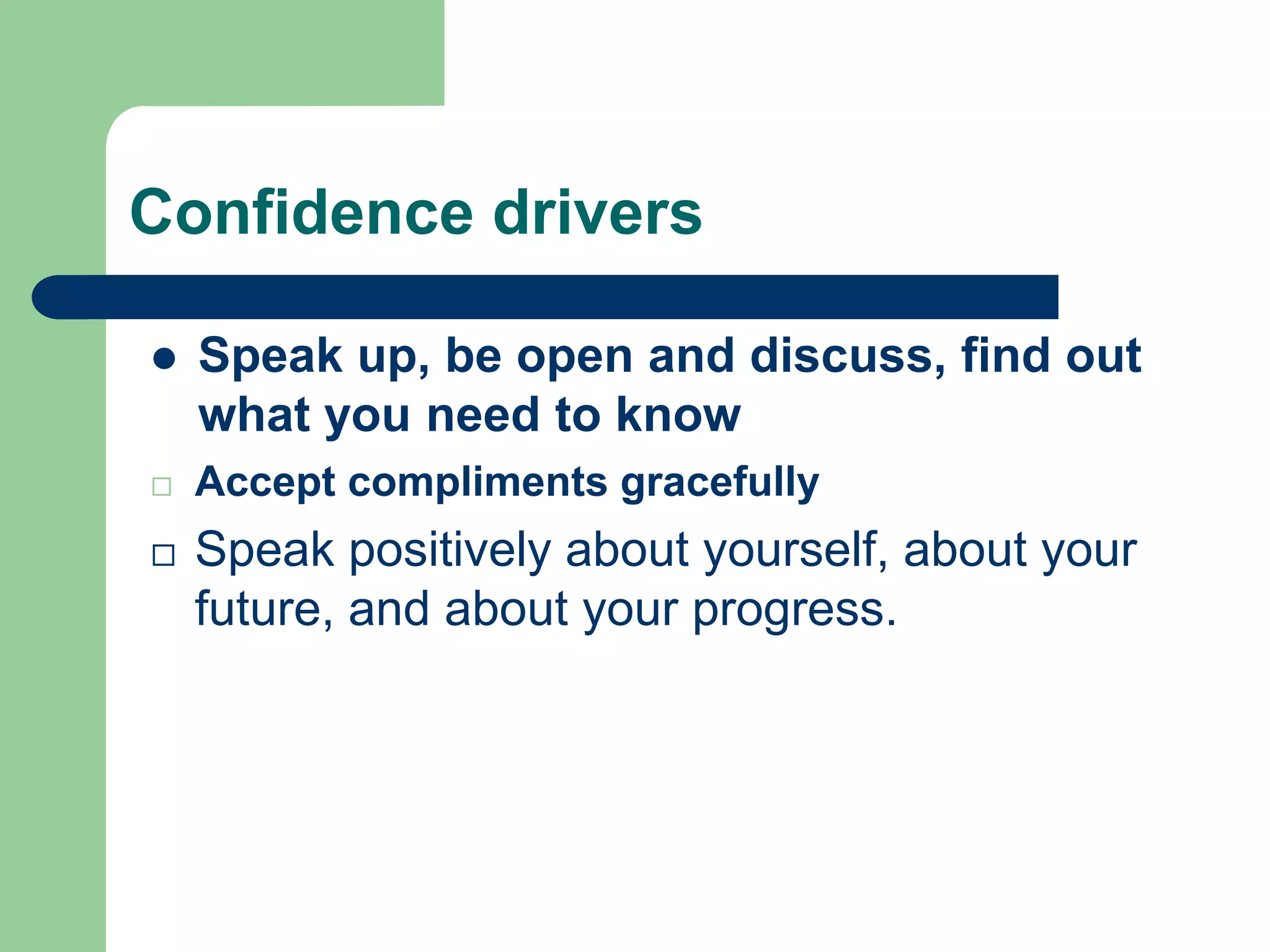 Confidence drivers

● Speak up, be open and discuss, find out what you need to know

□ Accept compliments gracefully

□ Speak positively about yourself, about your future, and about your progress.